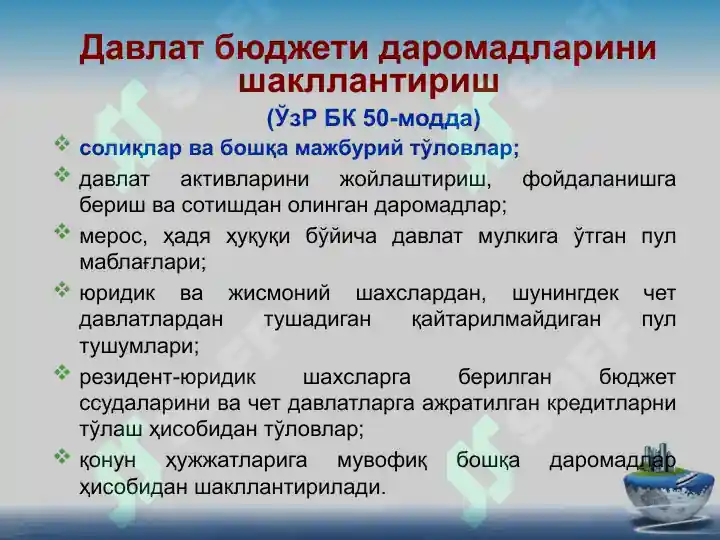 Давлат бюджети даромадларини шакллантириш

(ЎзР БК 50-модда)

❖ солиқлар ва бошқа мажбурий тўловлар;

❖ давлат активларини жойлаштириш, фойдаланишга бериш ва сотишдан олинган даромадлар;

❖ мерос, ҳадя ҳуқуқи бўйича давлат мулкига ўтган пул маблағлари;

❖ юридик ва жисмоний шахслардан, шунингдек чет давлатлардан тушадиган қайтарилмайдиган пул тушумлари;

❖ резидент-юридик шахсларга берилган бюджет ссудаларини ва чет давлатларга ажратилган кредитларни тўлаш ҳисобидан тўловлар;

❖ қонун ҳужжатларига мувофиқ бошқа даромадлар ҳисобидан шакллантирилади.